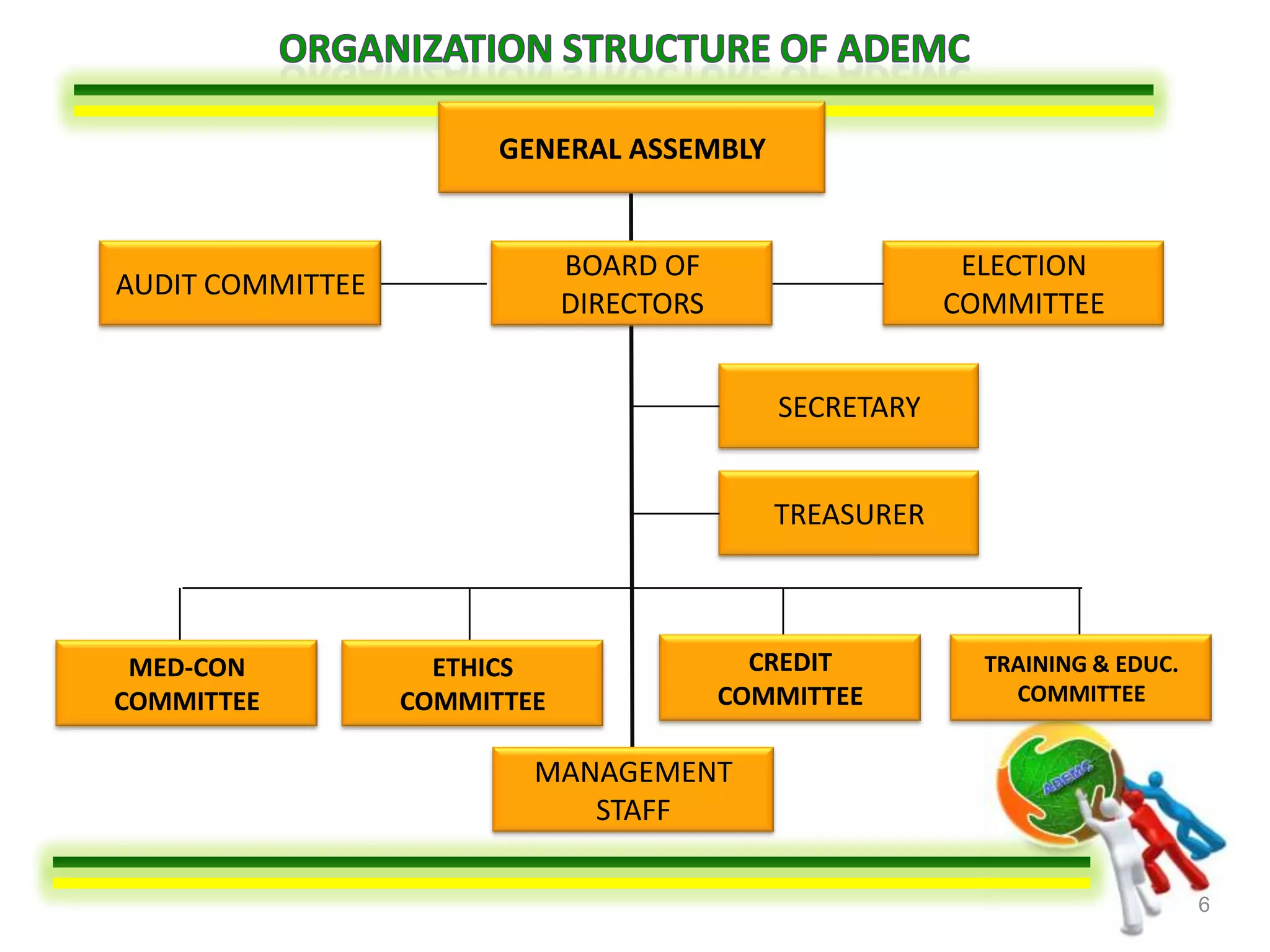 ORGANIZATION STRUCTURE OF ADEMC

GENERAL ASSEMBLY

AUDIT COMMITTEE

BOARD OF DIRECTORS

ELECTION COMMITTEE

SECRETARY

TREASURER

MED-CON COMMITTEE

ETHICS COMMITTEE

CREDIT COMMITTEE

TRAINING & EDUC. COMMITTEE

MANAGEMENT STAFF

ADEMC

6